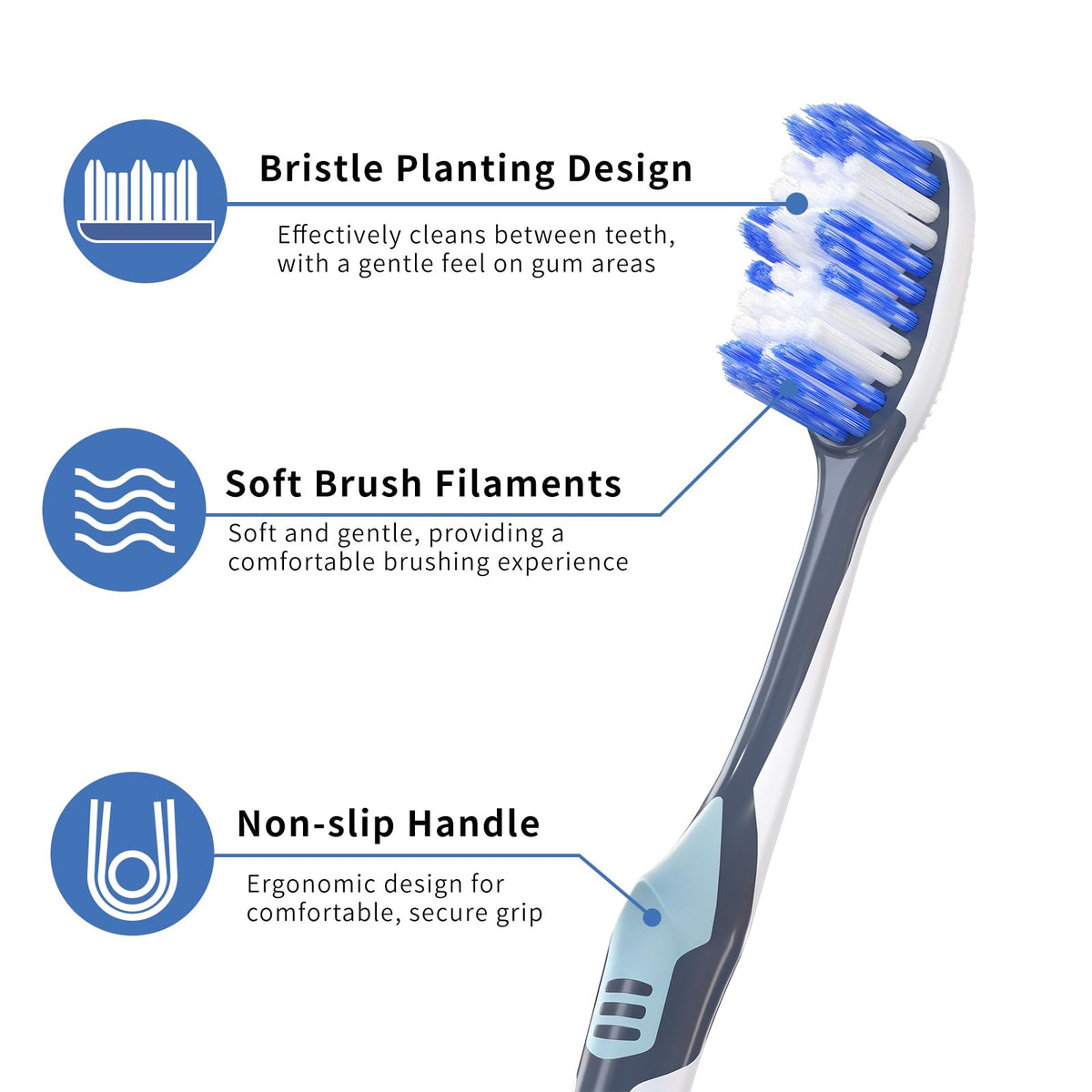 Bristle Planting Design

Effectively cleans between teeth, with a gentle feel on gum areas

Soft Brush Filaments

Soft and gentle, providing a comfortable brushing experience

Non-slip Handle

Ergonomic design for comfortable, secure grip